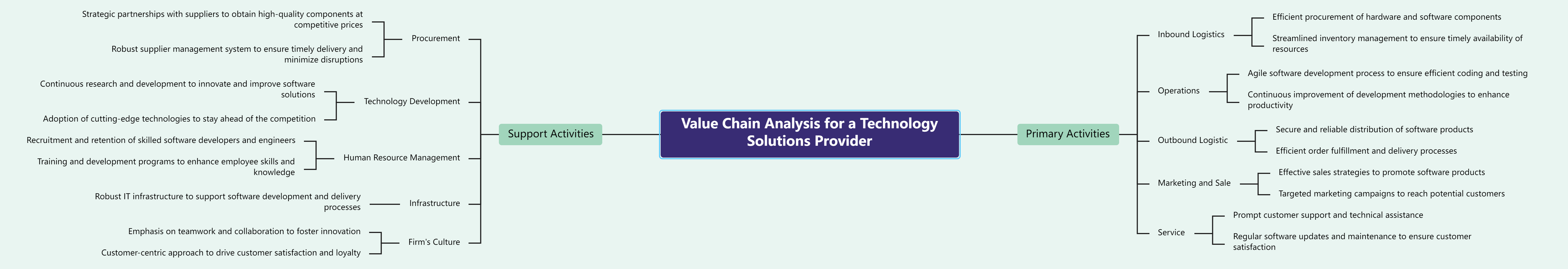 Value Chain Analysis for a Technology Solutions Provider

Support Activities

Procurement

Strategic partnerships with suppliers to obtain high-quality components at competitive prices

Robust supplier management system to ensure timely delivery and minimize disruptions

Technology Development

Continuous research and development to innovate and improve software solutions

Adoption of cutting-edge technologies to stay ahead of the competition

Human Resource Management

Recruitment and retention of skilled software developers and engineers

Training and development programs to enhance employee skills and knowledge

Infrastructure

Robust IT infrastructure to support software development and delivery processes

Firm's Culture

Emphasis on teamwork and collaboration to foster innovation

Customer-centric approach to drive customer satisfaction and loyalty

Primary Activities

Inbound Logistics

Efficient procurement of hardware and software components

Streamlined inventory management to ensure timely availability of resources

Operations

Agile software development process to ensure efficient coding and testing

Continuous improvement of development methodologies to enhance productivity

Outbound Logistic

Secure and reliable distribution of software products

Efficient order fulfillment and delivery processes

Marketing and Sale

Effective sales strategies to promote software products

Targeted marketing campaigns to reach potential customers

Service

Prompt customer support and technical assistance

Regular software updates and maintenance to ensure customer satisfaction